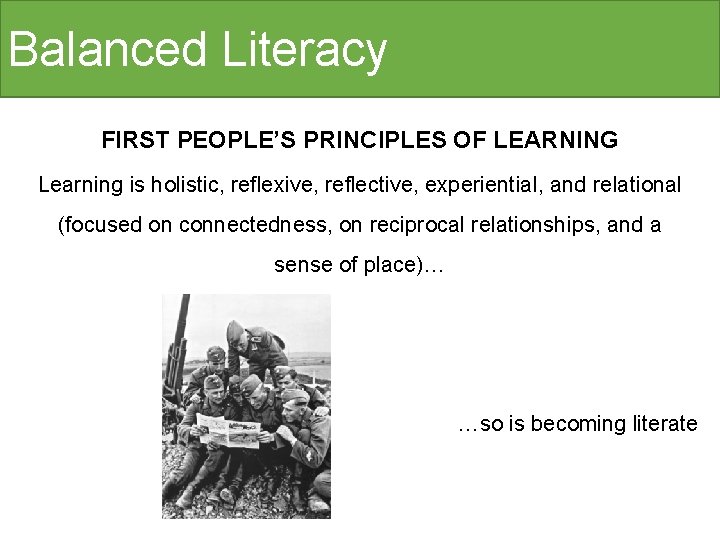 Balanced Literacy

FIRST PEOPLE'S PRINCIPLES OF LEARNING

Learning is holistic, reflexive, reflective, experiential, and relational (focused on connectedness, on reciprocal relationships, and a sense of place)…

…so is becoming literate